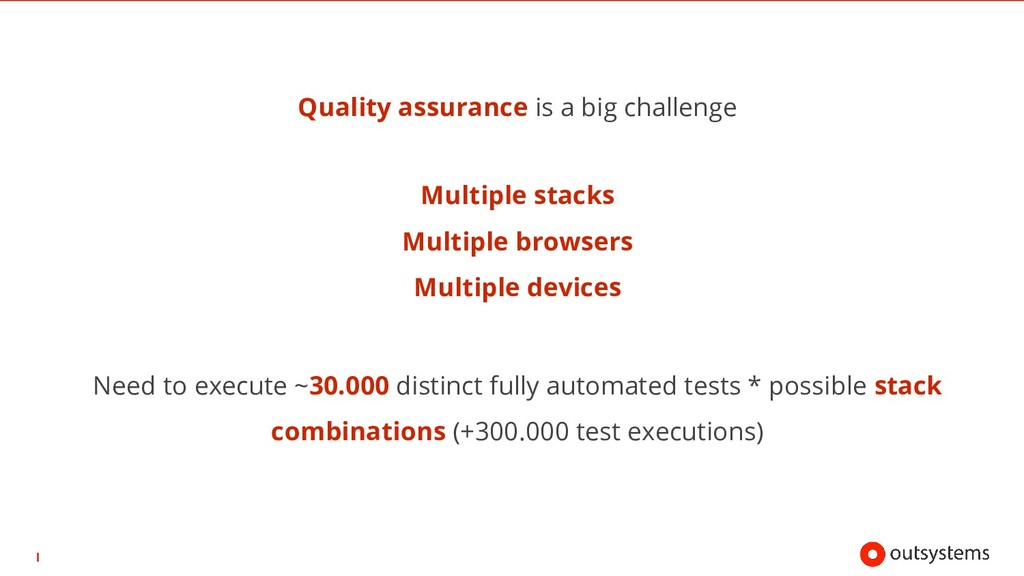 Quality assurance is a big challenge

Multiple stacks

Multiple browsers

Multiple devices

Need to execute ~30.000 distinct fully automated tests * possible stack combinations (+300.000 test executions)

outsystems